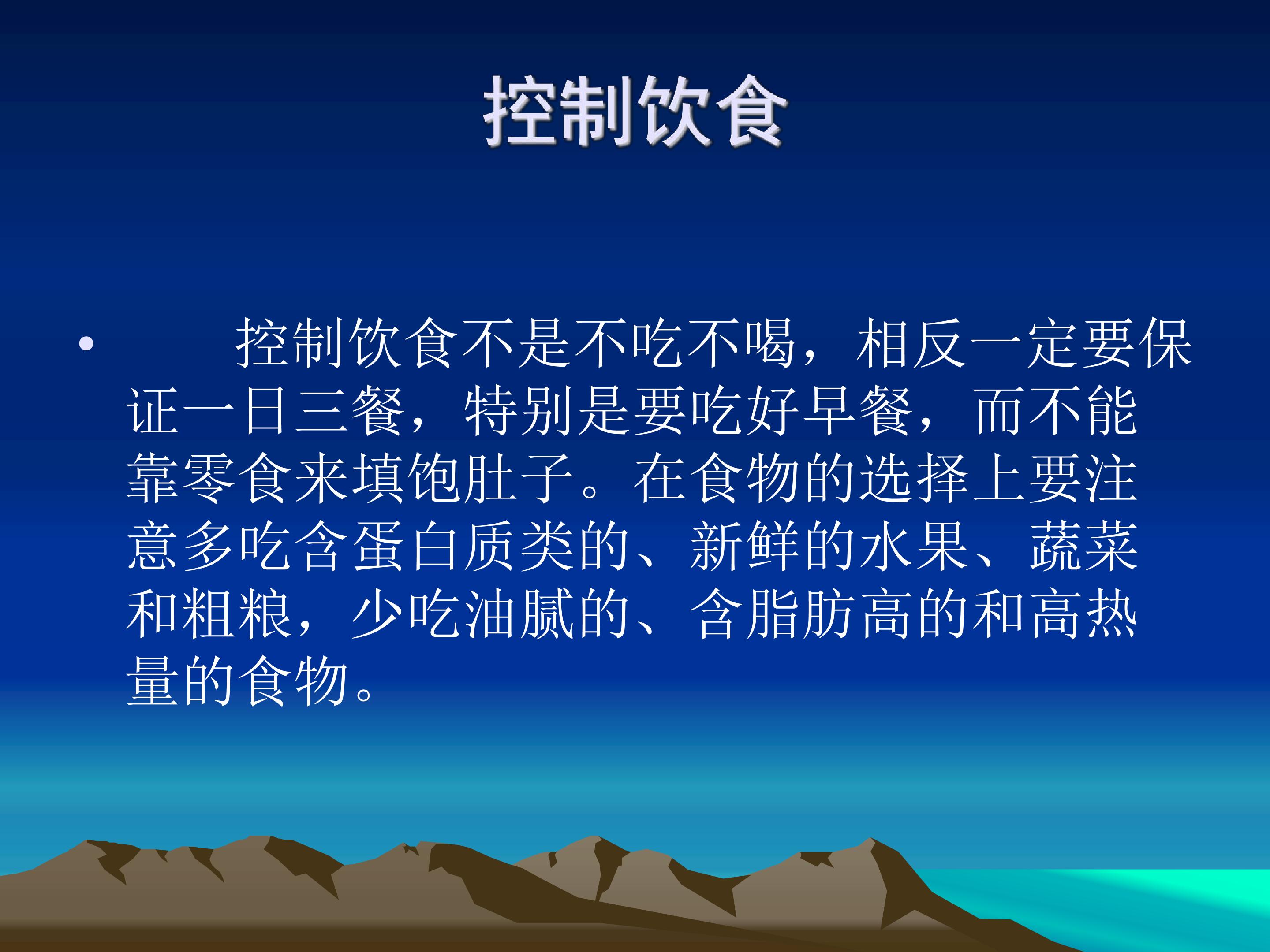 控制饮食

• 控制饮食不是不吃不喝，相反一定要保证一日三餐，特别是要吃好早餐，而不能靠零食来填饱肚子。在食物的选择上要注意多吃含蛋白质类的、新鲜的水果、蔬菜和粗粮，少吃油腻的、含脂肪高的和高热量的食物。